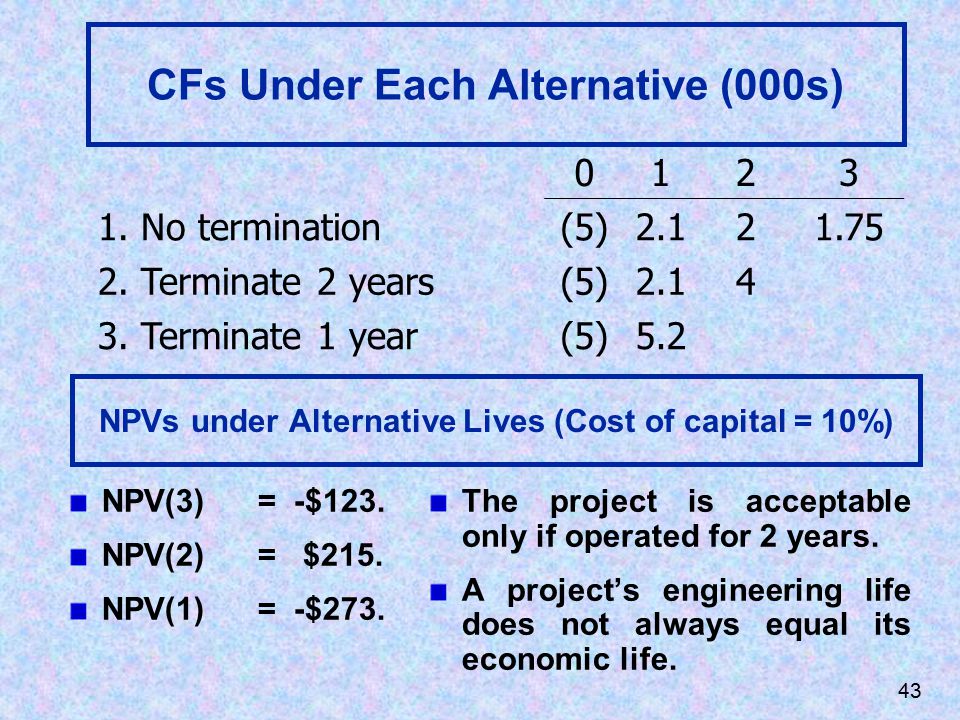 CFs Under Each Alternative (000s)

| | 0 | 1 | 2 | 3 |
|---|---|---|---|---|
| 1. No termination | (5) | 2.1 | 2 | 1.75 |
| 2. Terminate 2 years | (5) | 2.1 | 4 | |
| 3. Terminate 1 year | (5) | 5.2 | | |

NPVs under Alternative Lives (Cost of capital = 10%)

NPV(3) = -$123.

NPV(2) = $215.

NPV(1) = -$273.

The project is acceptable only if operated for 2 years.

A project's engineering life does not always equal its economic life.

43